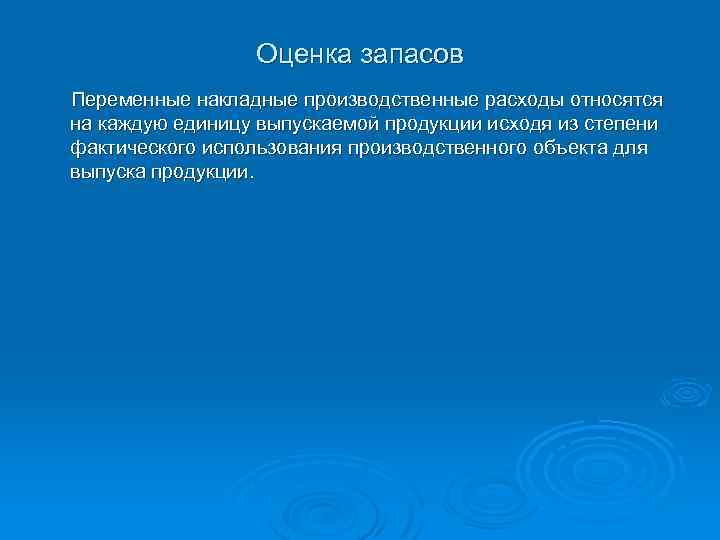 Оценка запасов

Переменные накладные производственные расходы относятся на каждую единицу выпускаемой продукции исходя из степени фактического использования производственного объекта для выпуска продукции.